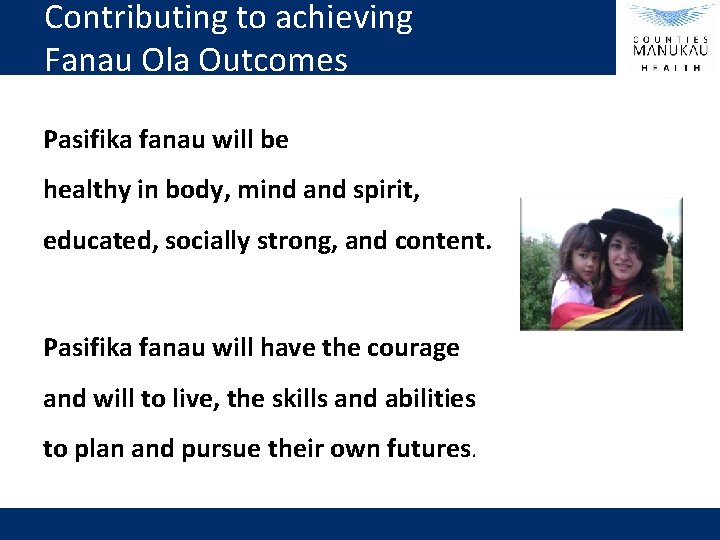 Contributing to achieving Fanau Ola Outcomes

COUNTIES MANUKAU HEALTH

Pasifika fanau will be healthy in body, mind and spirit, educated, socially strong, and content.

Pasifika fanau will have the courage and will to live, the skills and abilities to plan and pursue their own futures.